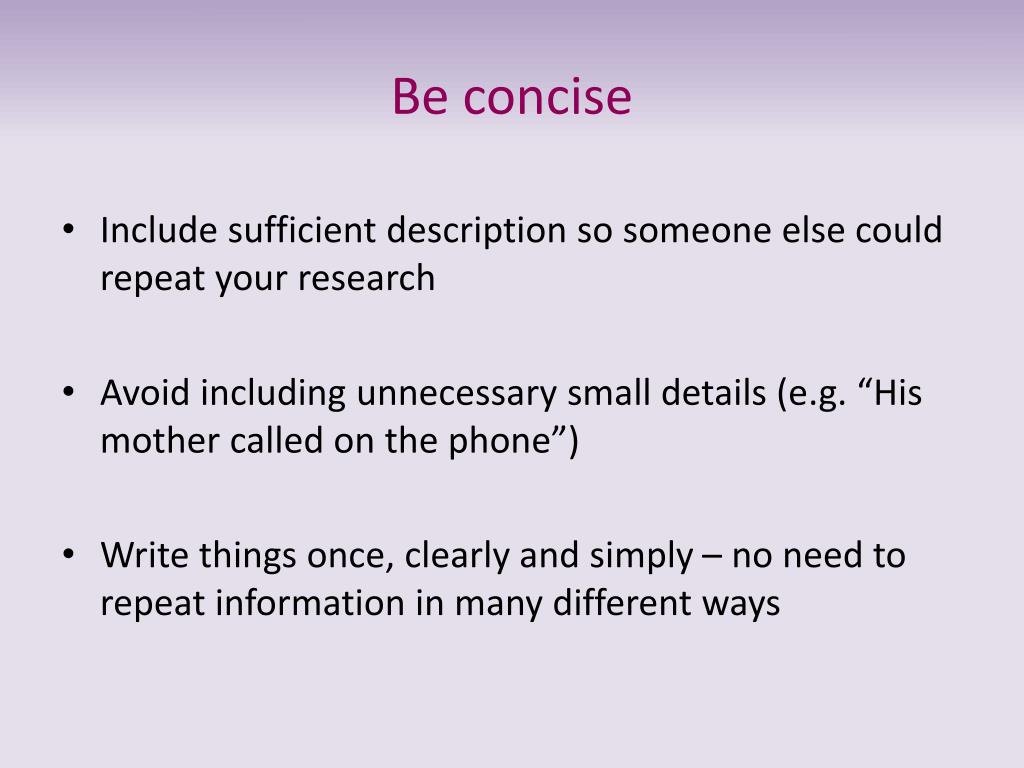 Be concise

• Include sufficient description so someone else could repeat your research

• Avoid including unnecessary small details (e.g. “His mother called on the phone”)

• Write things once, clearly and simply – no need to repeat information in many different ways